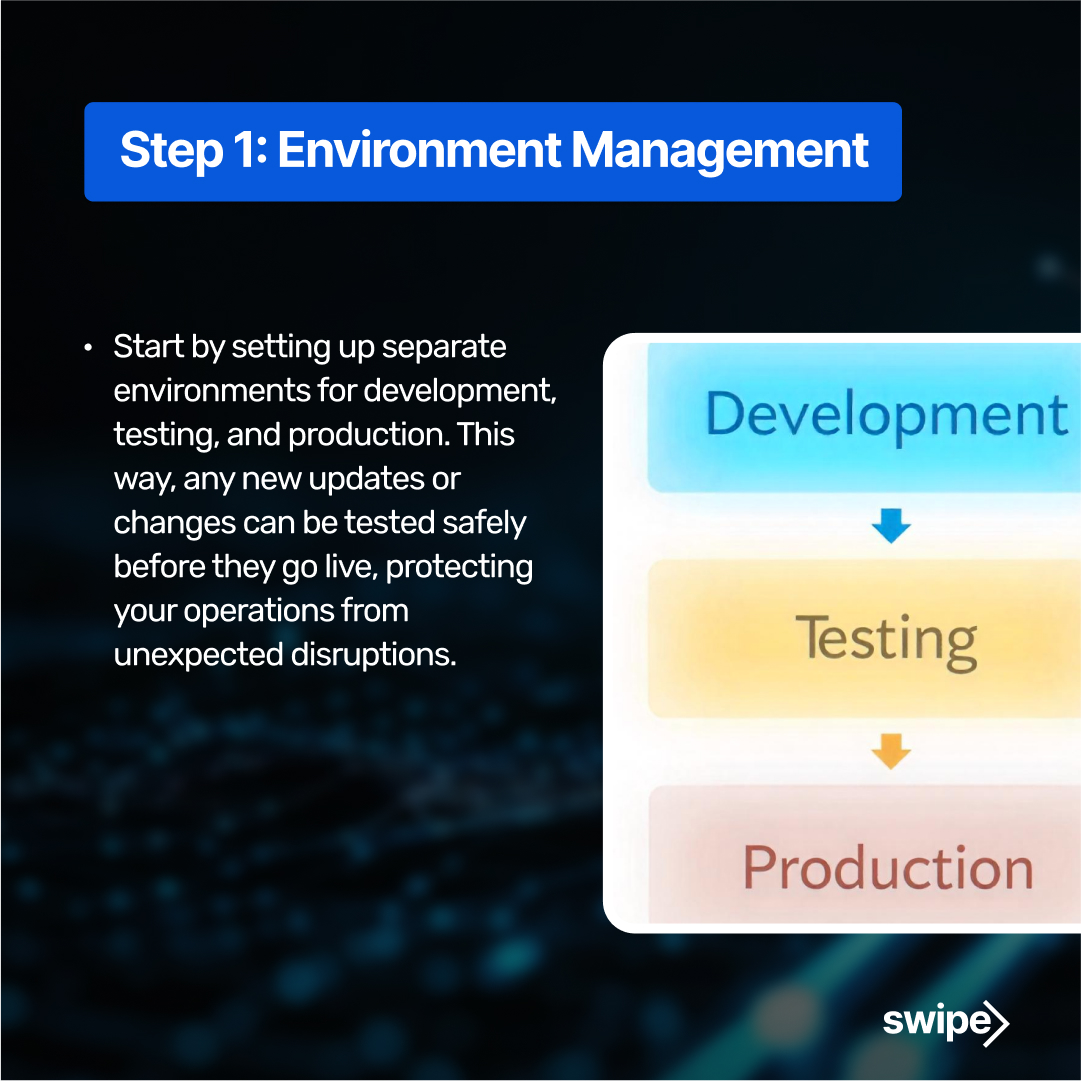 Step 1: Environment Management

• Start by setting up separate environments for development, testing, and production. This way, any new updates or changes can be tested safely before they go live, protecting your operations from unexpected disruptions.

Development

Testing

Production

swipe